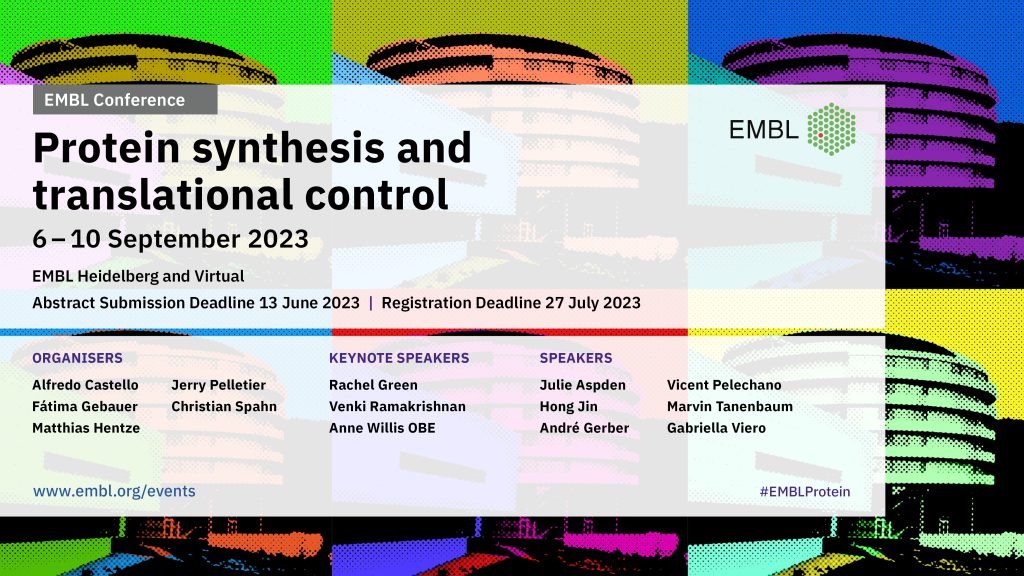 EMBL Conference

EMBL

Protein synthesis and translational control

6 – 10 September 2023

EMBL Heidelberg and Virtual

Abstract Submission Deadline 13 June 2023 | Registration Deadline 27 July 2023

ORGANISERS

Alfredo Castello
Fátima Gebauer
Matthias Hentze

Jerry Pelletier
Christian Spahn

KEYNOTE SPEAKERS

Rachel Green
Venki Ramakrishnan
Anne Willis OBE

SPEAKERS

Julie Aspden
Hong Jin
André Gerber

Vicent Pelechano
Marvin Tanenbaum
Gabriella Viero

www.embl.org/events

#EMBLProtein